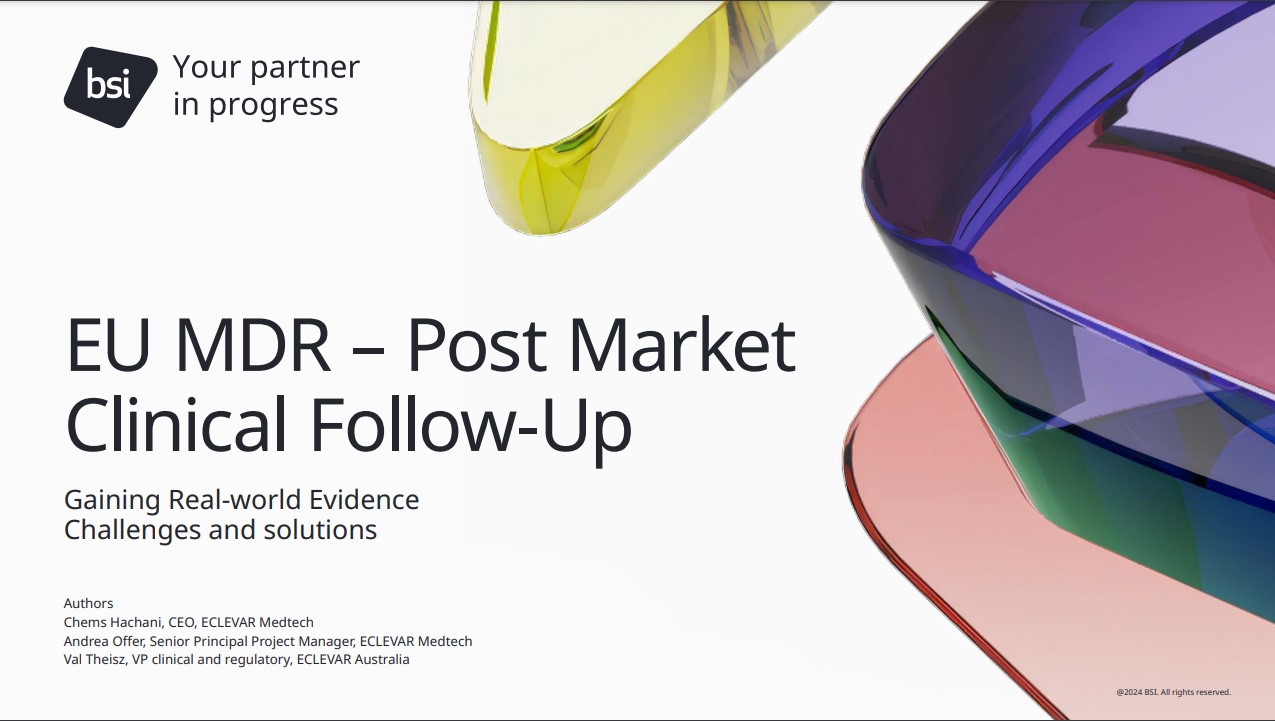 bsi

Your partner in progress

EU MDR – Post Market Clinical Follow-Up

Gaining Real-world Evidence
Challenges and solutions

Authors
Chems Hachani, CEO, ECLEVAR Medtech
Andrea Offer, Senior Principal Project Manager, ECLEVAR Medtech
Val Theisz, VP clinical and regulatory, ECLEVAR Australia

@2024 BSI. All rights reserved.